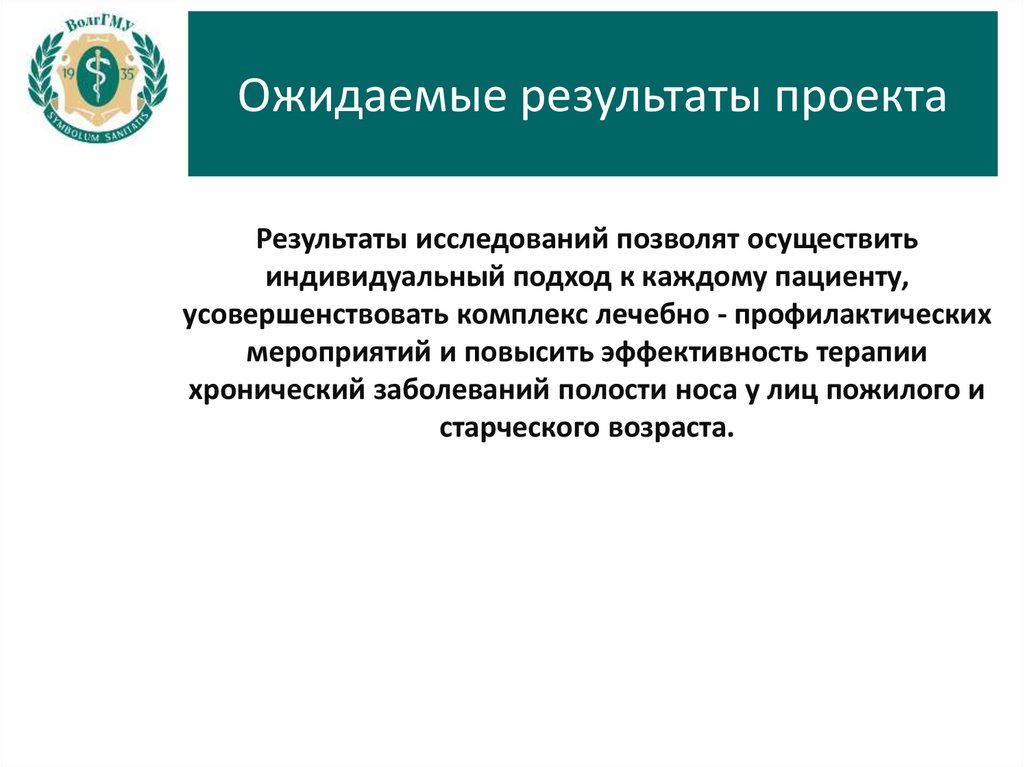 ВолгГМУ
19 35
SYMBOLUM SANITATIS

Ожидаемые результаты проекта

Результаты исследований позволят осуществить индивидуальный подход к каждому пациенту, усовершенствовать комплекс лечебно - профилактических мероприятий и повысить эффективность терапии хронический заболеваний полости носа у лиц пожилого и старческого возраста.